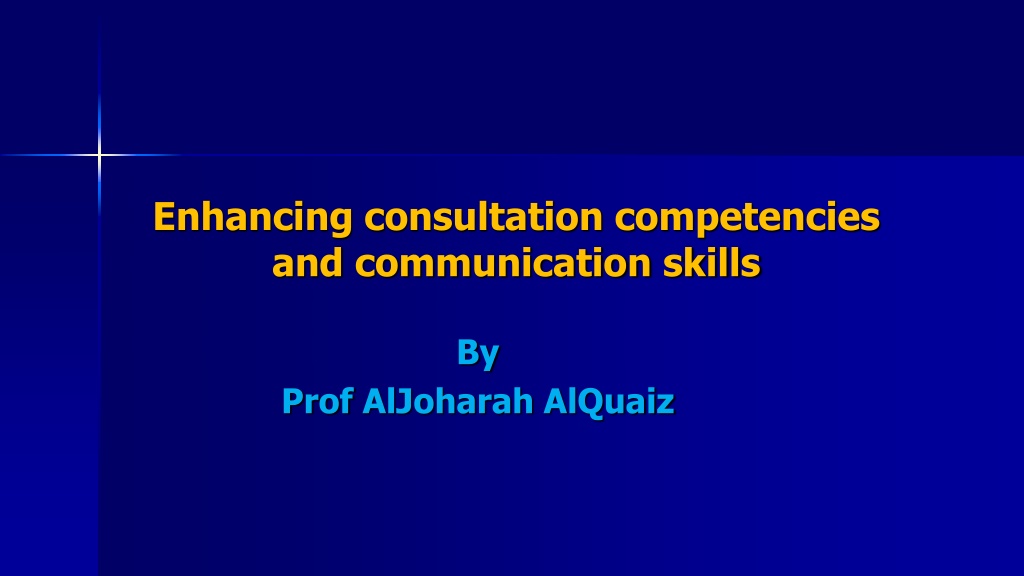 Enhancing consultation competencies and communication skills

By
Prof AlJoharah AlQuaiz